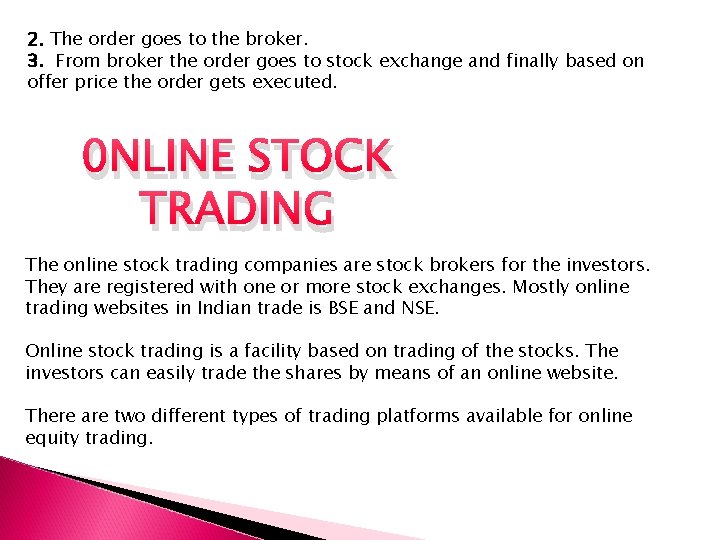 2. The order goes to the broker.
3. From broker the order goes to stock exchange and finally based on offer price the order gets executed.

0NLINE STOCK TRADING

The online stock trading companies are stock brokers for the investors. They are registered with one or more stock exchanges. Mostly online trading websites in Indian trade is BSE and NSE.

Online stock trading is a facility based on trading of the stocks. The investors can easily trade the shares by means of an online website.

There are two different types of trading platforms available for online equity trading.